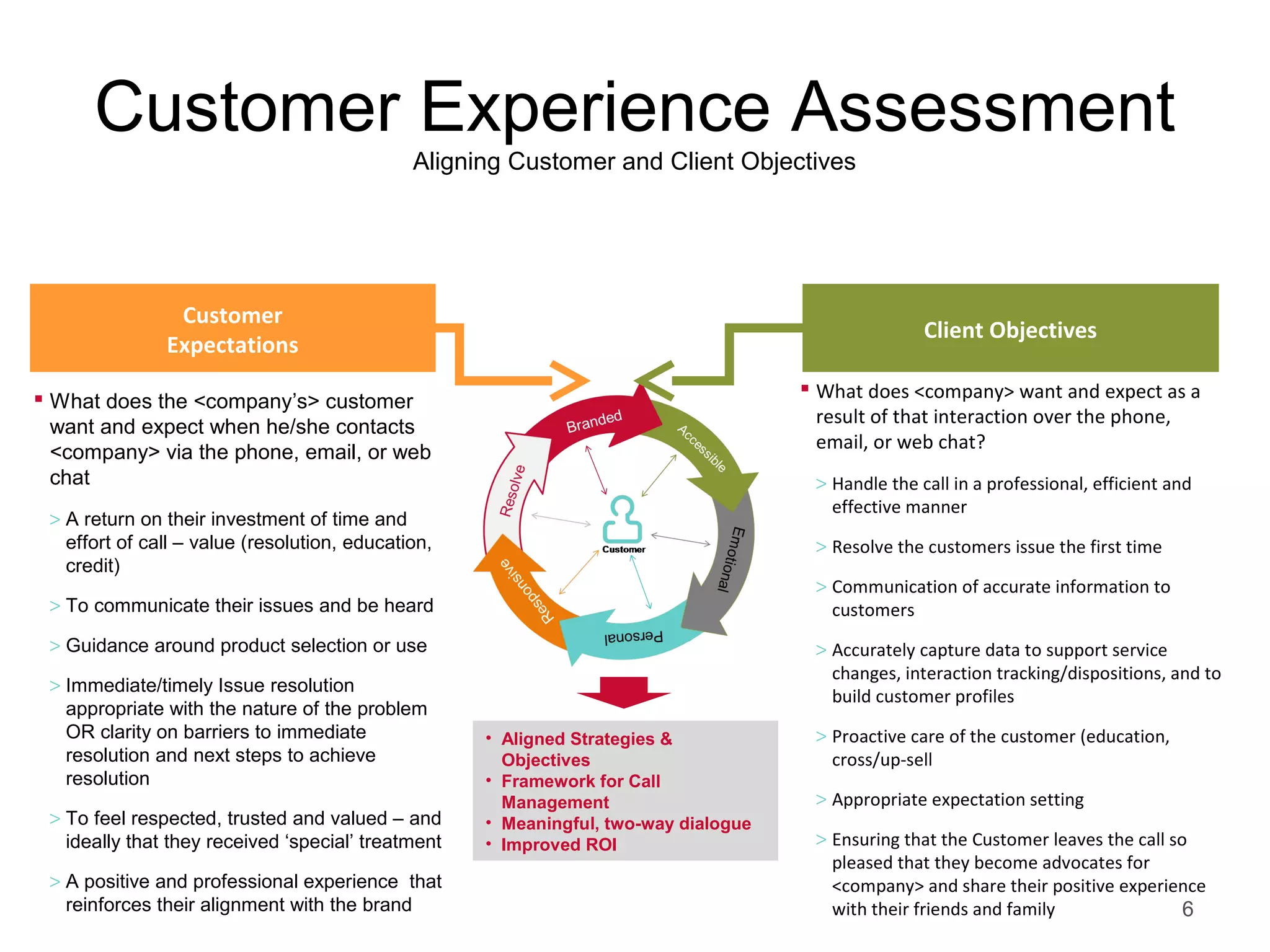 Customer Experience Assessment

Aligning Customer and Client Objectives

Customer Expectations

▪ What does the <company's> customer want and expect when he/she contacts <company> via the phone, email, or web chat

> A return on their investment of time and effort of call – value (resolution, education, credit)

> To communicate their issues and be heard

> Guidance around product selection or use

> Immediate/timely Issue resolution appropriate with the nature of the problem OR clarity on barriers to immediate resolution and next steps to achieve resolution

> To feel respected, trusted and valued – and ideally that they received 'special' treatment

> A positive and professional experience that reinforces their alignment with the brand

Branded

Accessible

Emotional

Personal

Responsive

Resolve

Customer

• Aligned Strategies & Objectives
• Framework for Call Management
• Meaningful, two-way dialogue
• Improved ROI

Client Objectives

▪ What does <company> want and expect as a result of that interaction over the phone, email, or web chat?

> Handle the call in a professional, efficient and effective manner

> Resolve the customers issue the first time

> Communication of accurate information to customers

> Accurately capture data to support service changes, interaction tracking/dispositions, and to build customer profiles

> Proactive care of the customer (education, cross/up-sell

> Appropriate expectation setting

> Ensuring that the Customer leaves the call so pleased that they become advocates for <company> and share their positive experience with their friends and family

6